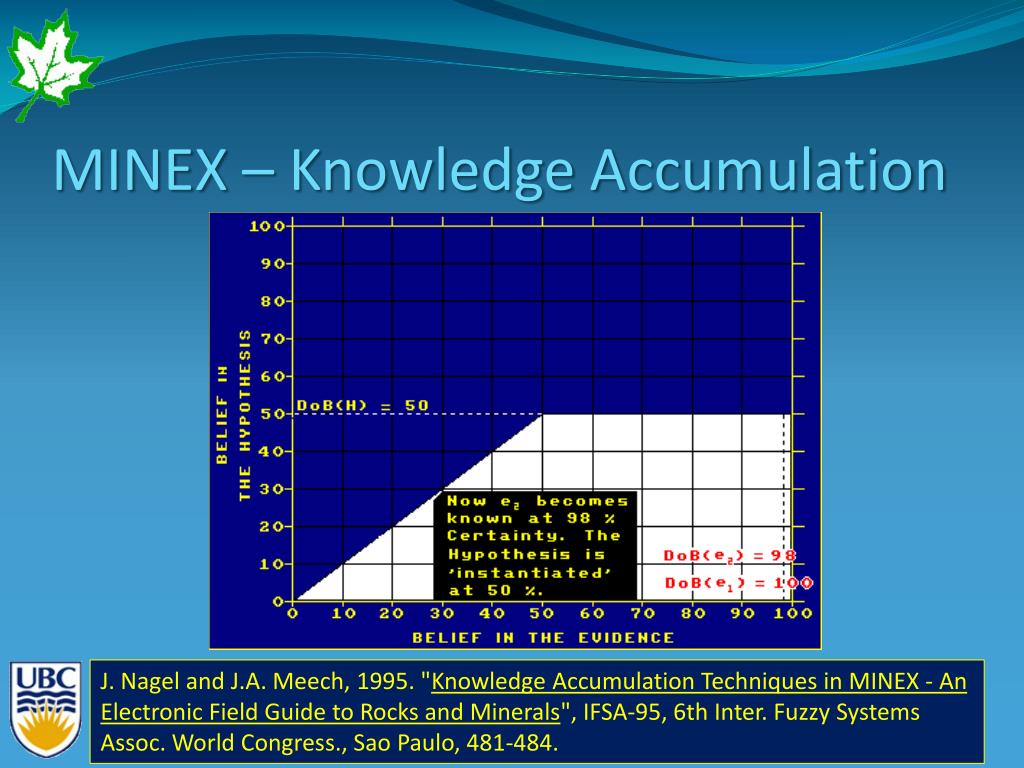 MINEX – Knowledge Accumulation

100
90
80
70
60
50
40
30
20
10
0

BELIEF IN THE HYPOTHESIS

DoB(H) = 50

Now $e_2$ becomes known at 98 % Certainty. The Hypothesis is 'instantiated' at 50 %.

DoB($e_2$) = 98
DoB($e_1$) = 100

0 10 20 30 40 50 60 70 80 90 100

BELIEF IN THE EVIDENCE

UBC

J. Nagel and J.A. Meech, 1995. "Knowledge Accumulation Techniques in MINEX - An Electronic Field Guide to Rocks and Minerals", IFSA-95, 6th Inter. Fuzzy Systems Assoc. World Congress., Sao Paulo, 481-484.